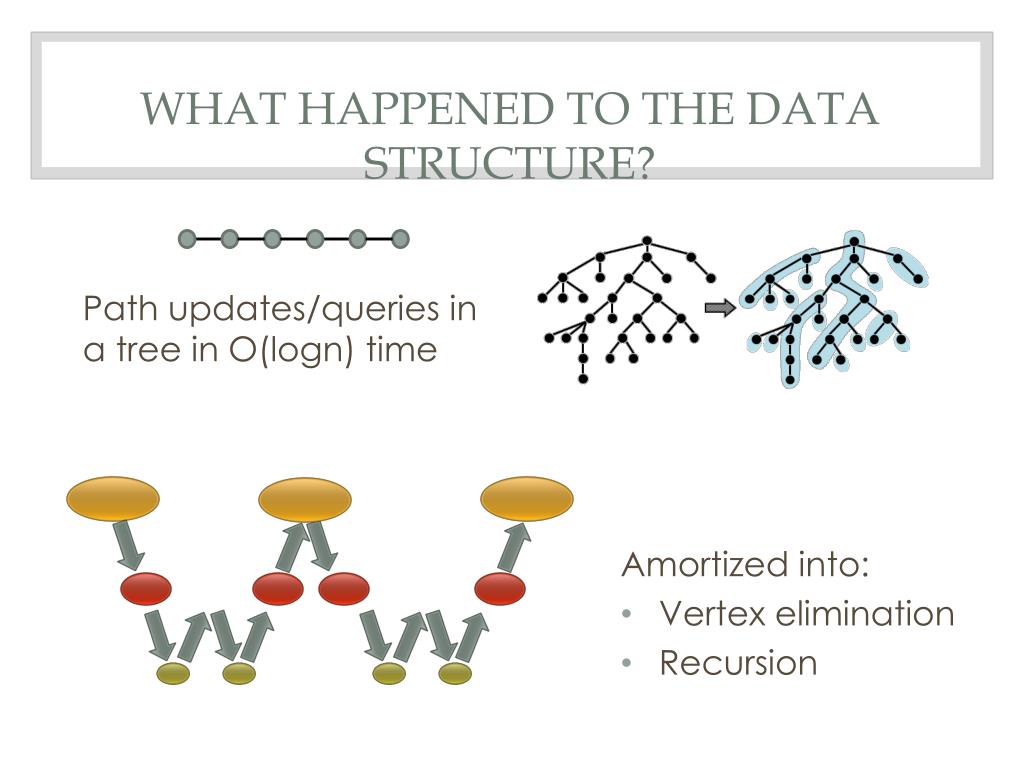 WHAT HAPPENED TO THE DATA STRUCTURE?

Path updates/queries in a tree in O(logn) time

Amortized into:
• Vertex elimination
• Recursion